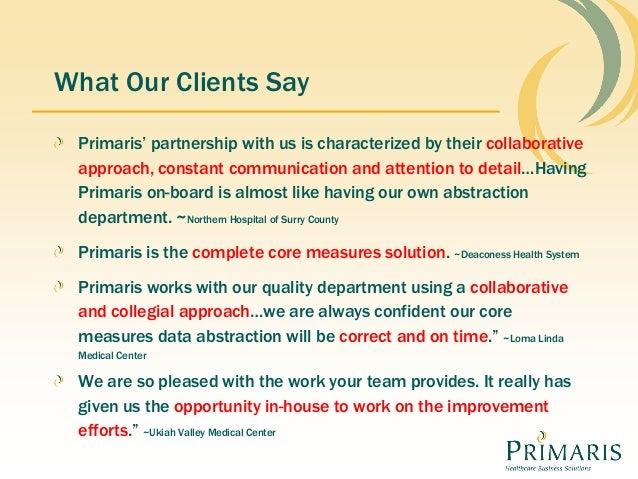 What Our Clients Say

Primaris' partnership with us is characterized by their collaborative approach, constant communication and attention to detail…Having Primaris on-board is almost like having our own abstraction department. ~Northern Hospital of Surry County

Primaris is the complete core measures solution. ~Deaconess Health System

Primaris works with our quality department using a collaborative and collegial approach…we are always confident our core measures data abstraction will be correct and on time." ~Loma Linda Medical Center

We are so pleased with the work your team provides. It really has given us the opportunity in-house to work on the improvement efforts." ~Ukiah Valley Medical Center

PRIMARIS
Healthcare Business Solutions